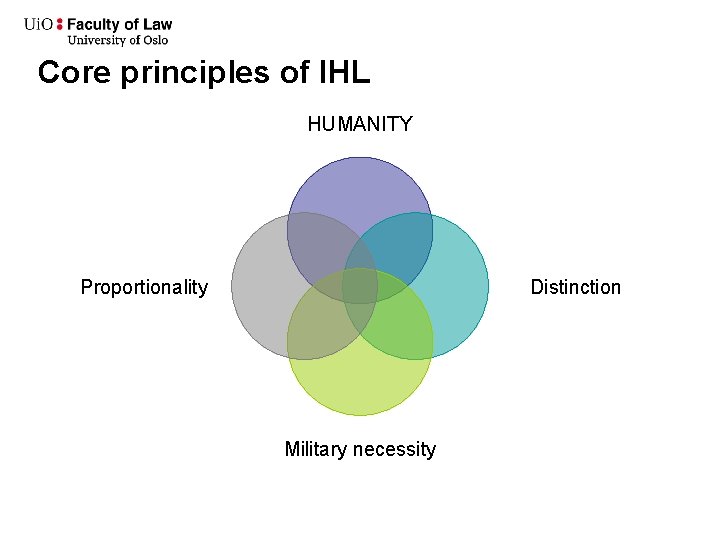 UiO : Faculty of Law
University of Oslo

Core principles of IHL

HUMANITY

Proportionality

Distinction

Military necessity